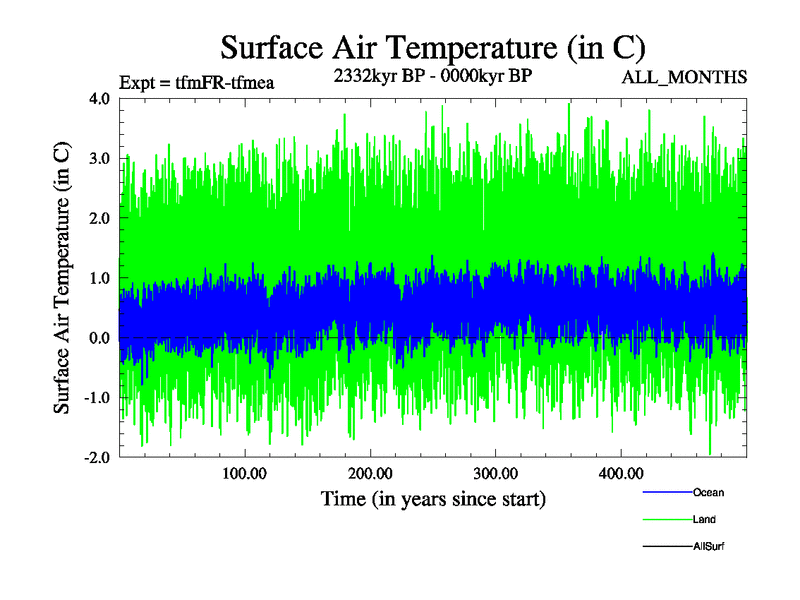 Surface Air Temperature (in C)

Expt = tfmFR-tfmea

2332kyr BP - 0000kyr BP

ALL_MONTHS

Surface Air Temperature (in C)

4.0
3.0
2.0
1.0
0.0
-1.0
-2.0

100.00
200.00
300.00
400.00

Time (in years since start)

Ocean
Land
AllSurf